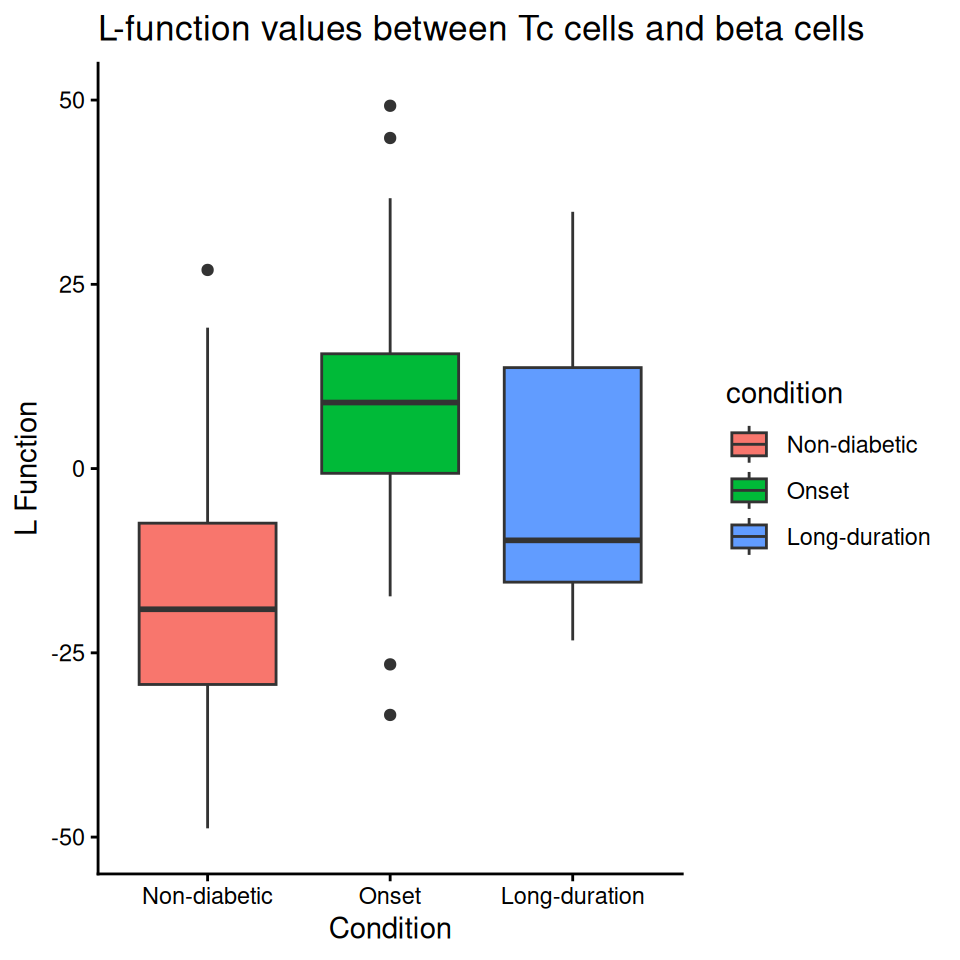 L-function values between Tc cells and beta cells

L Function

50
25
0
-25
-50

Non-diabetic
Onset
Long-duration

Condition

condition
Non-diabetic
Onset
Long-duration